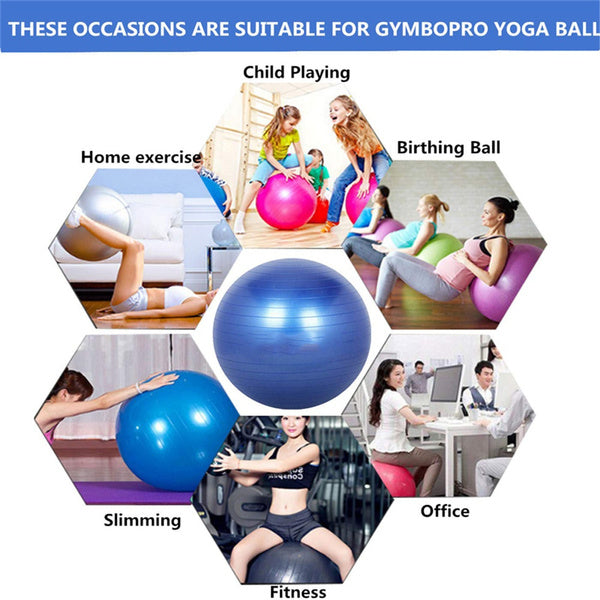 THESE OCCASIONS ARE SUITABLE FOR GYMBOPRO YOGA BALL

Child Playing

Home exercise

Birthing Ball

Slimming

Office

Fitness